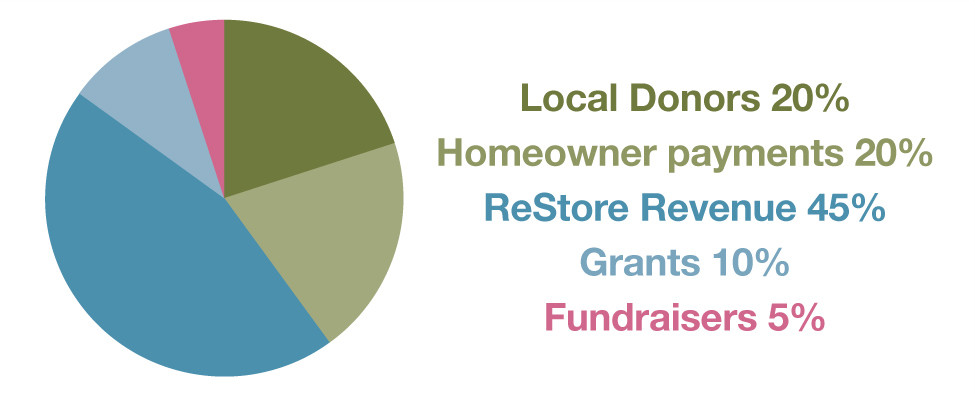 Local Donors 20%
Homeowner payments 20%
ReStore Revenue 45%
Grants 10%
Fundraisers 5%